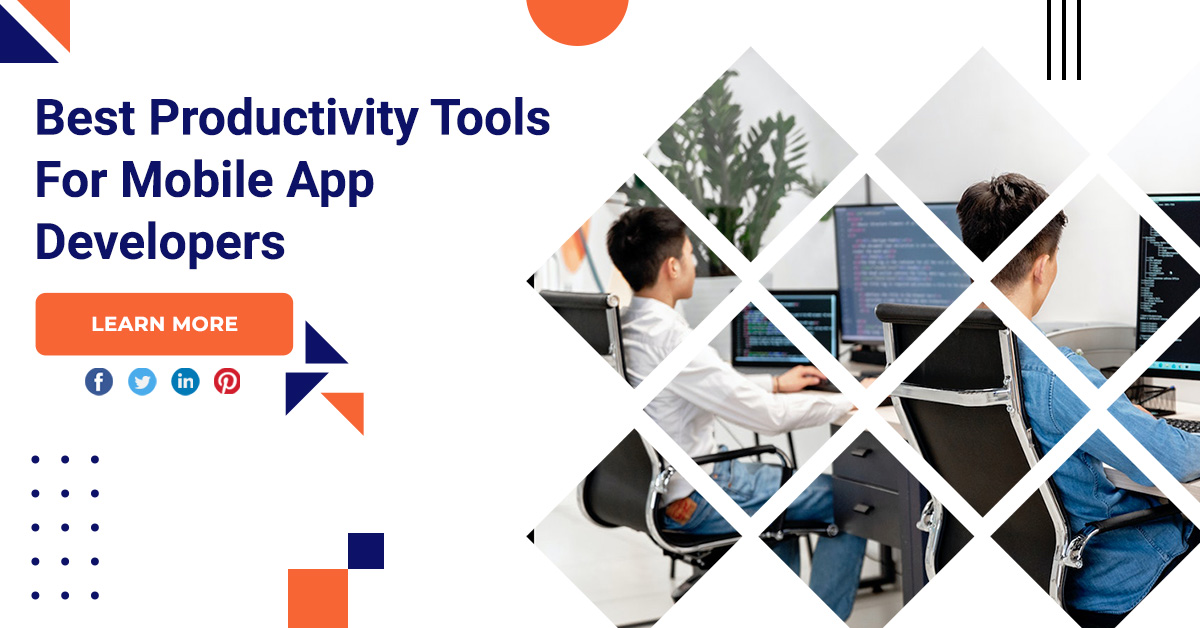 Best Productivity Tools For Mobile App Developers

LEARN MORE